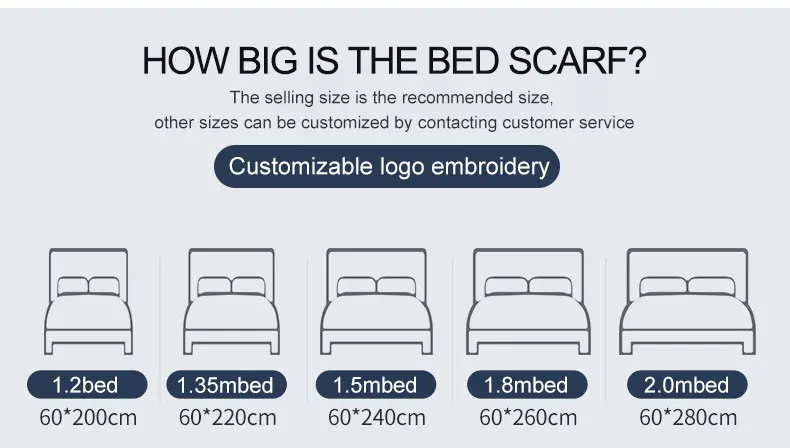 HOW BIG IS THE BED SCARF?

The selling size is the recommended size, other sizes can be customized by contacting customer service

Customizable logo embroidery

1.2bed
60*200cm

1.35mbed
60*220cm

1.5mbed
60*240cm

1.8mbed
60*260cm

2.0mbed
60*280cm